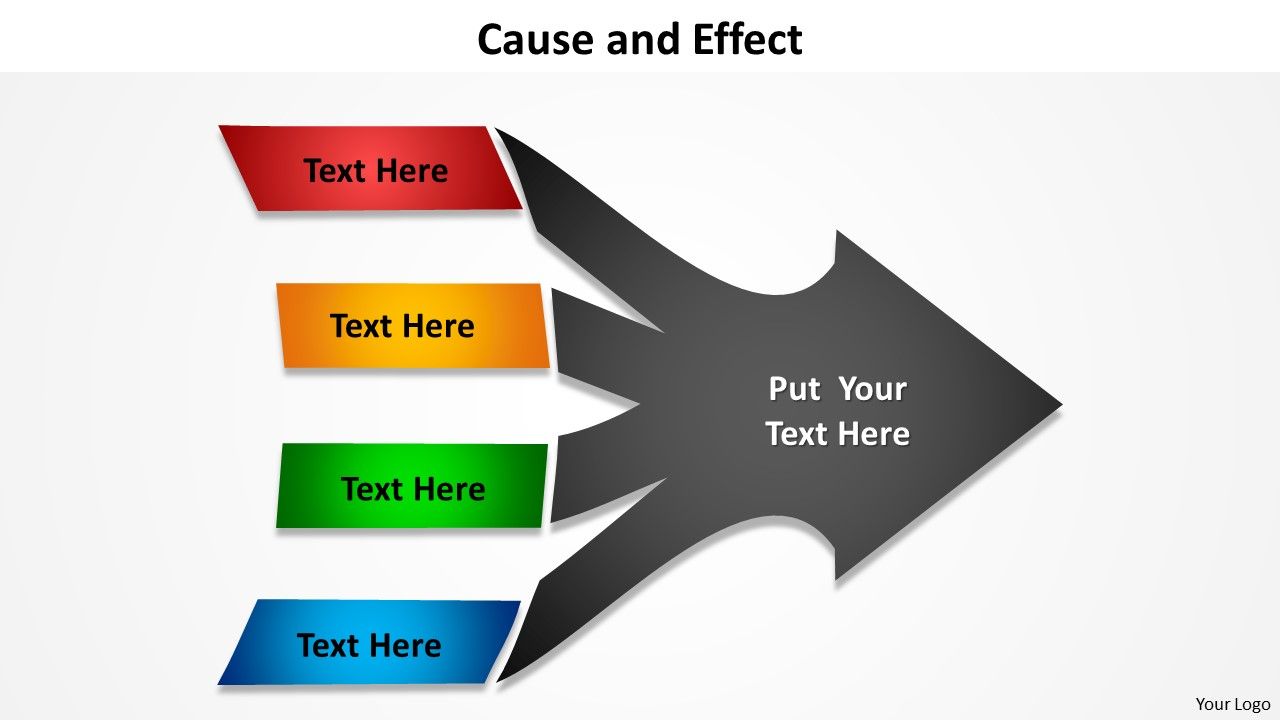 Cause and Effect

Text Here

Text Here

Text Here

Text Here

Put Your Text Here

Your Logo